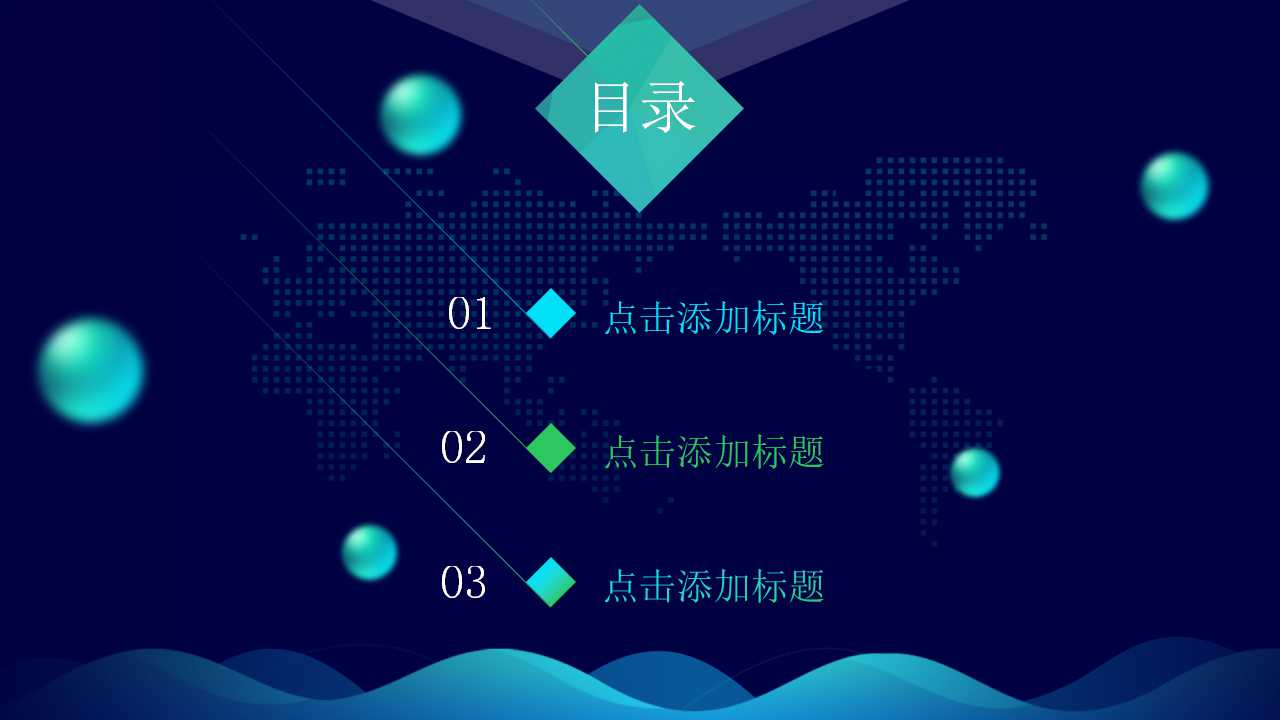 目录

01 点击添加标题

02 点击添加标题

03 点击添加标题